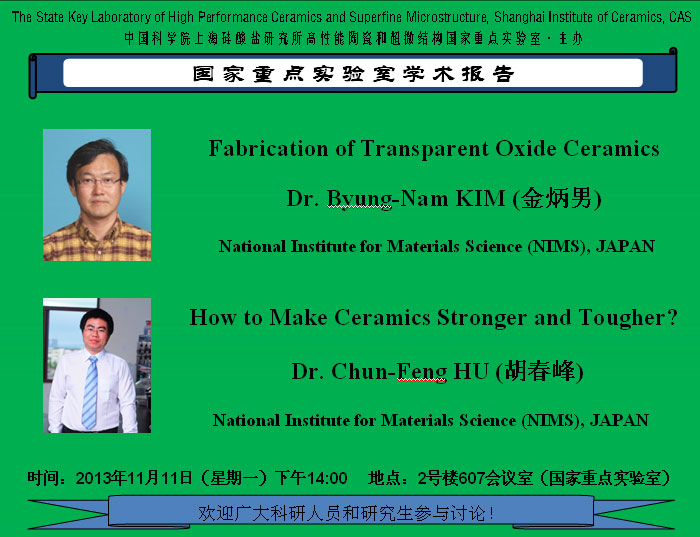 The State Key Laboratory of High Performance Ceramics and Superfine Microstructure, Shanghai Institute of Ceramics, CAS
中国科学院上海硅酸盐研究所高性能陶瓷和超微结构国家重点实验室 · 主办

国家重点实验室学术报告

Fabrication of Transparent Oxide Ceramics

Dr. Byung-Nam KIM (金炳男)

National Institute for Materials Science (NIMS), JAPAN

How to Make Ceramics Stronger and Tougher?

Dr. Chun-Feng HU (胡春峰)

National Institute for Materials Science (NIMS), JAPAN

时间：2013年11月11日（星期一）下午14:00 地点：2号楼607会议室（国家重点实验室）

欢迎广大科研人员和研究生参与讨论！